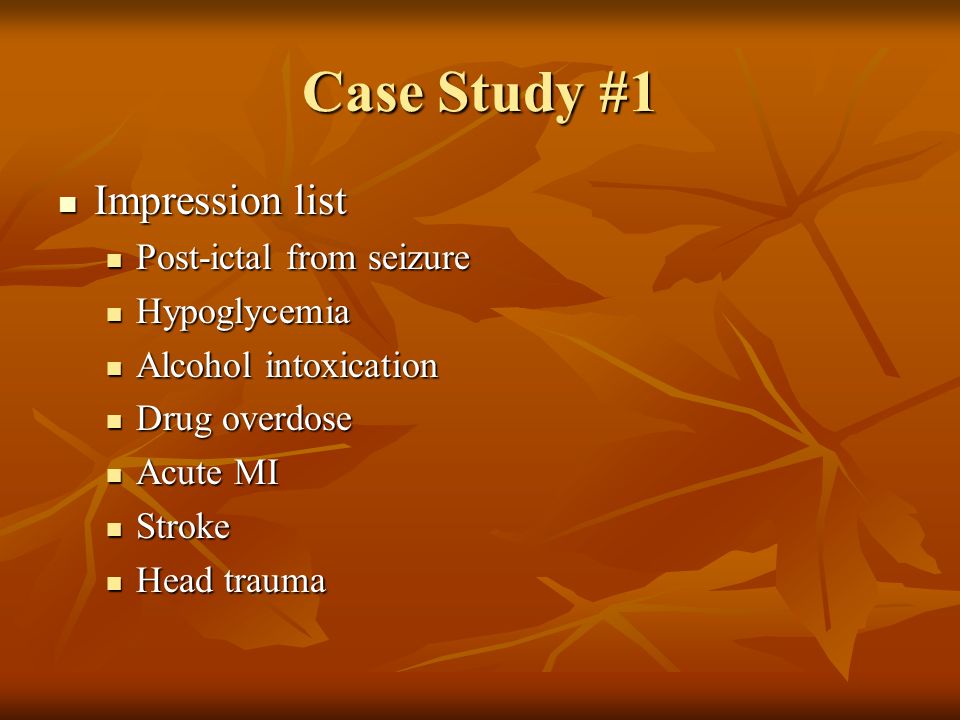 Case Study #1

- Impression list
  - Post-ictal from seizure
  - Hypoglycemia
  - Alcohol intoxication
  - Drug overdose
  - Acute MI
  - Stroke
  - Head trauma